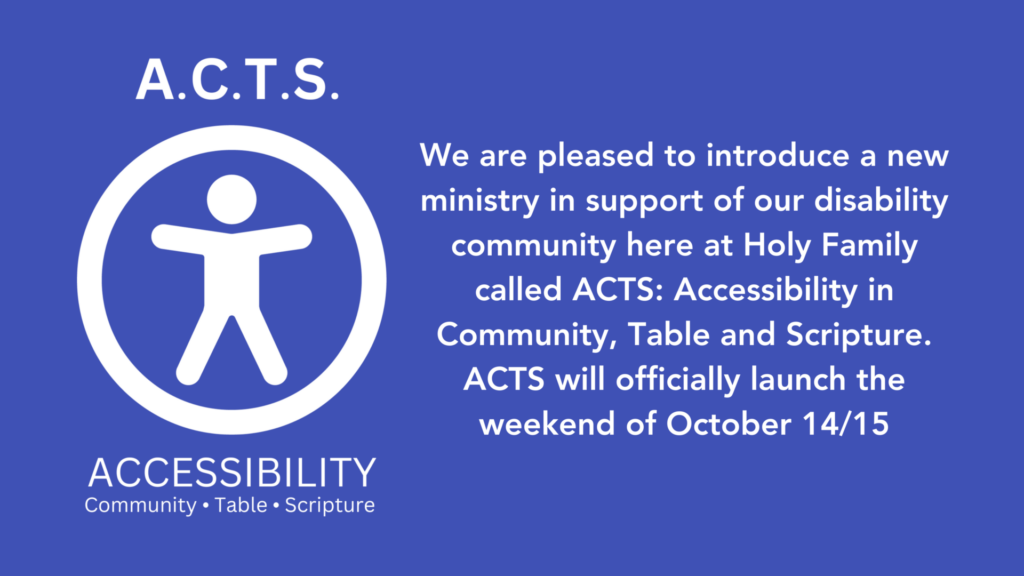 A.C.T.S.

ACCESSIBILITY
Community • Table • Scripture

We are pleased to introduce a new ministry in support of our disability community here at Holy Family called ACTS: Accessibility in Community, Table and Scripture. ACTS will officially launch the weekend of October 14/15